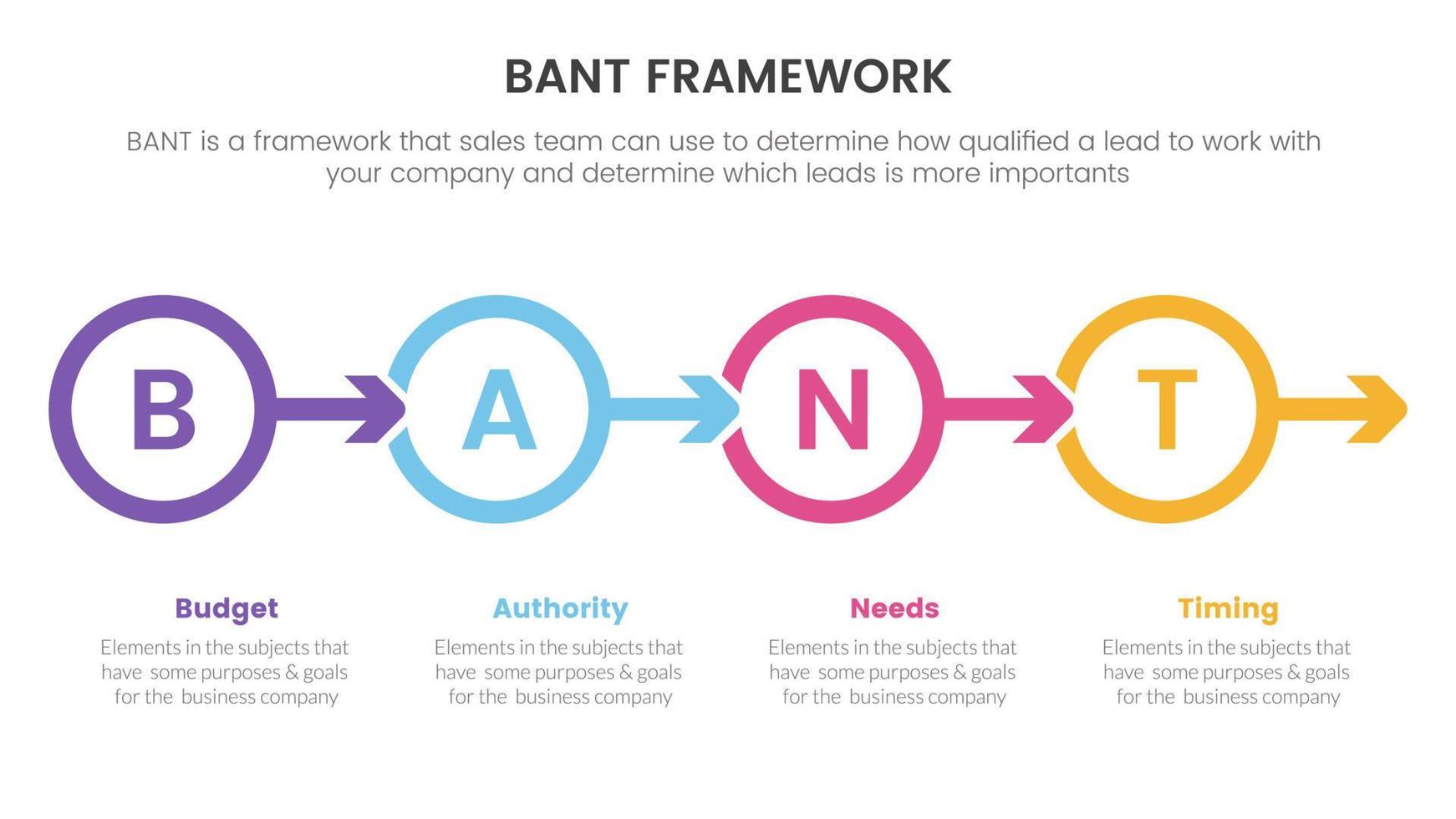 BANT FRAMEWORK

BANT is a framework that sales team can use to determine how qualified a lead to work with your company and determine which leads is more importants

B

A

N

T

Budget
Elements in the subjects that have some purposes & goals for the business company

Authority
Elements in the subjects that have some purposes & goals for the business company

Needs
Elements in the subjects that have some purposes & goals for the business company

Timing
Elements in the subjects that have some purposes & goals for the business company